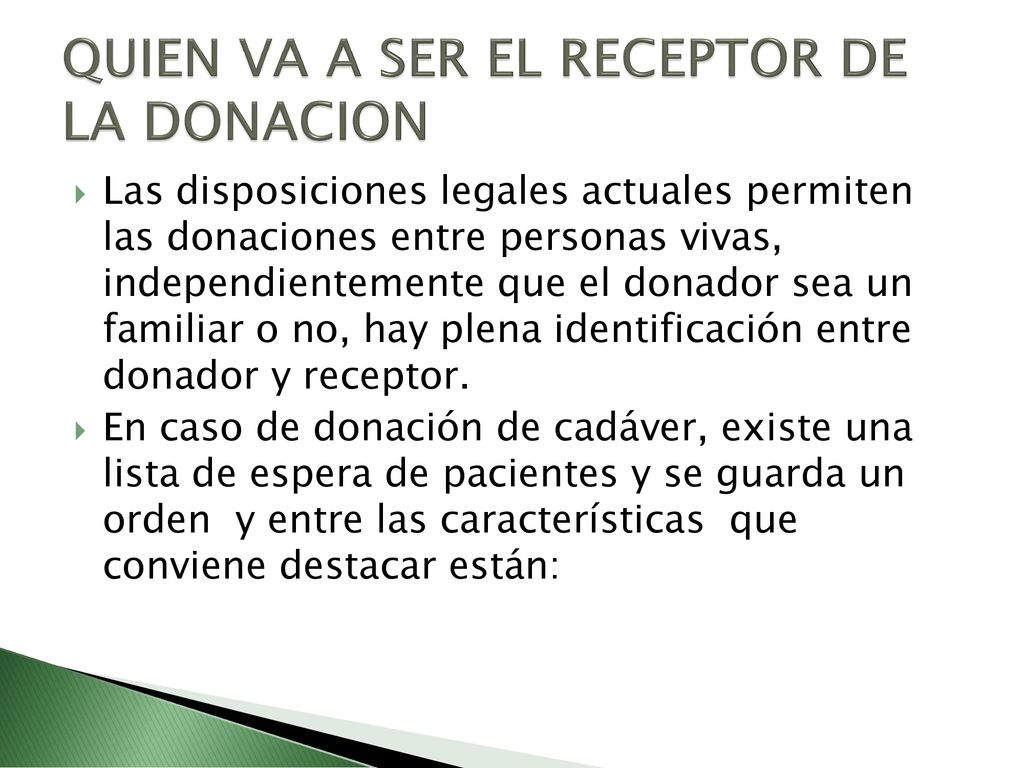 QUIEN VA A SER EL RECEPTOR DE LA DONACION

Las disposiciones legales actuales permiten las donaciones entre personas vivas, independientemente que el donador sea un familiar o no, hay plena identificación entre donador y receptor.

En caso de donación de cadáver, existe una lista de espera de pacientes y se guarda un orden y entre las características que conviene destacar están: